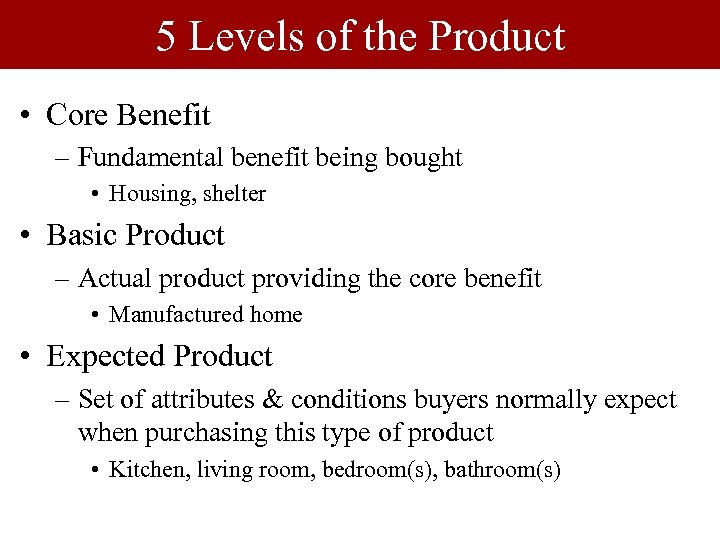 5 Levels of the Product

• Core Benefit
– Fundamental benefit being bought
• Housing, shelter

• Basic Product
– Actual product providing the core benefit
• Manufactured home

• Expected Product
– Set of attributes & conditions buyers normally expect when purchasing this type of product
• Kitchen, living room, bedroom(s), bathroom(s)